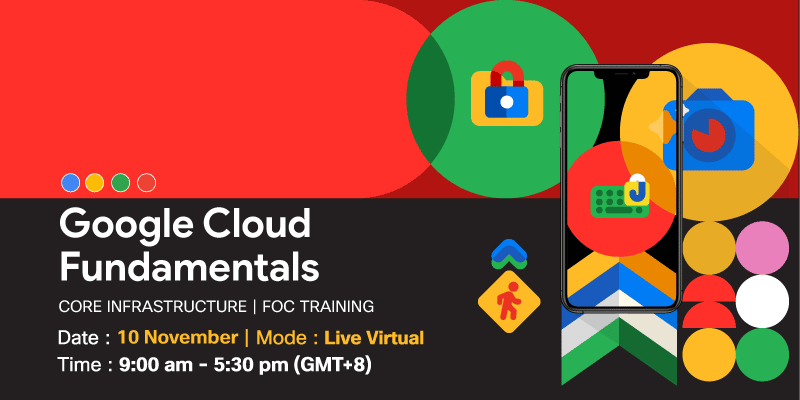 Google Cloud Fundamentals

CORE INFRASTRUCTURE | FOC TRAINING

Date : 10 November | Mode : Live Virtual

Time : 9:00 am - 5:30 pm (GMT+8)